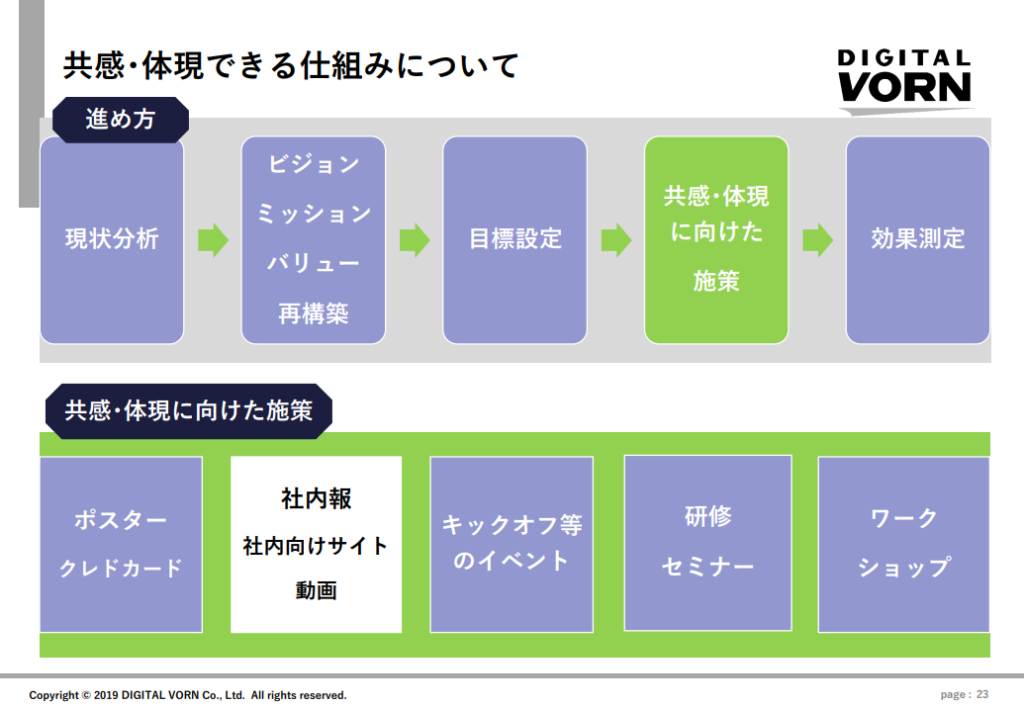 共感・体現できる仕組みについて

DIGITAL VORN

進め方

現状分析

ビジョン
ミッション
バリュー
再構築

目標設定

共感・体現に向けた施策

効果測定

共感・体現に向けた施策

ポスター
クレドカード

社内報
社内向けサイト
動画

キックオフ等のイベント

研修
セミナー

ワークショップ

Copyright © 2019 DIGITAL VORN Co., Ltd. All rights reserved.

page : 23